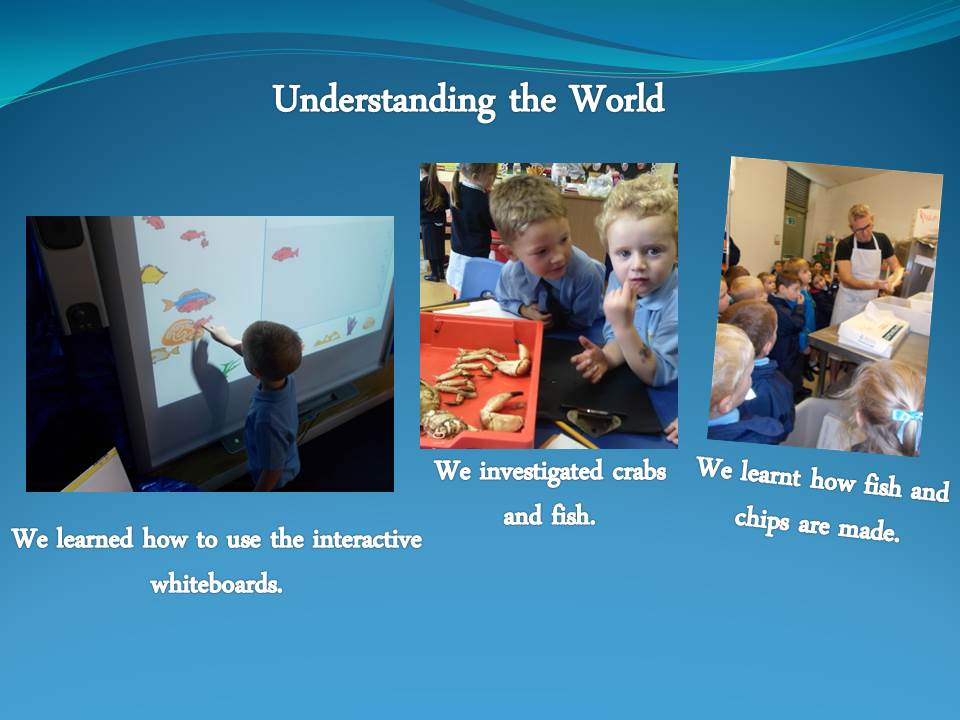 Understanding the World

We learned how to use the interactive whiteboards.

We investigated crabs and fish.

We learnt how fish and chips are made.